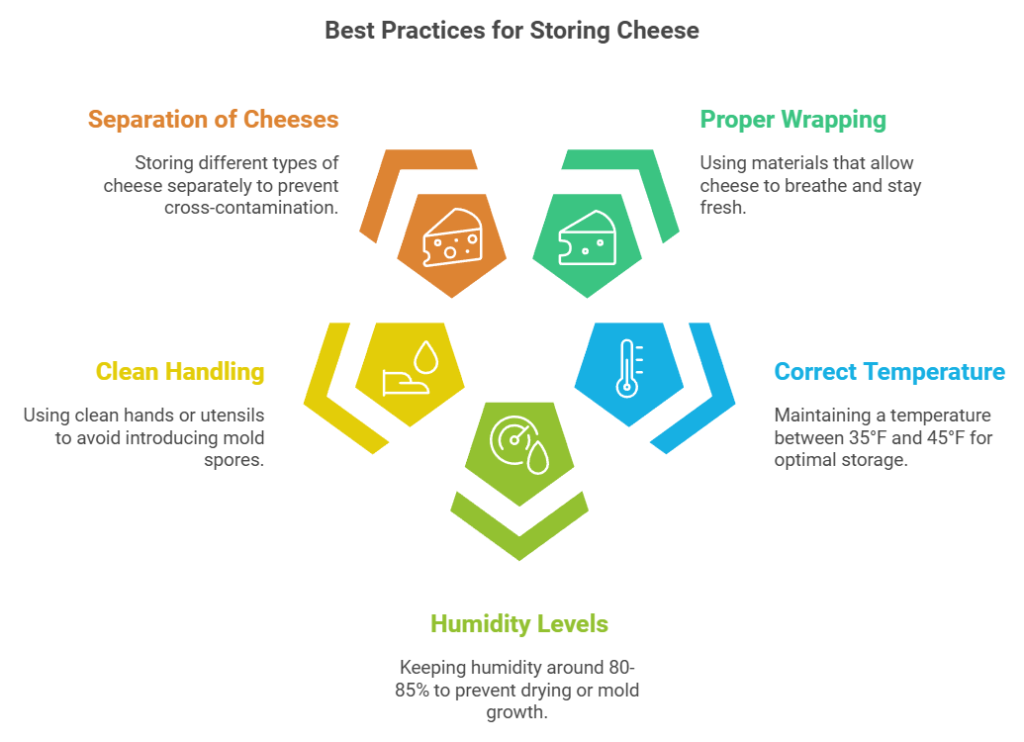 Best Practices for Storing Cheese

Separation of Cheeses

Storing different types of cheese separately to prevent cross-contamination.

Proper Wrapping

Using materials that allow cheese to breathe and stay fresh.

Clean Handling

Using clean hands or utensils to avoid introducing mold spores.

Correct Temperature

Maintaining a temperature between 35°F and 45°F for optimal storage.

Humidity Levels

Keeping humidity around 80-85% to prevent drying or mold growth.